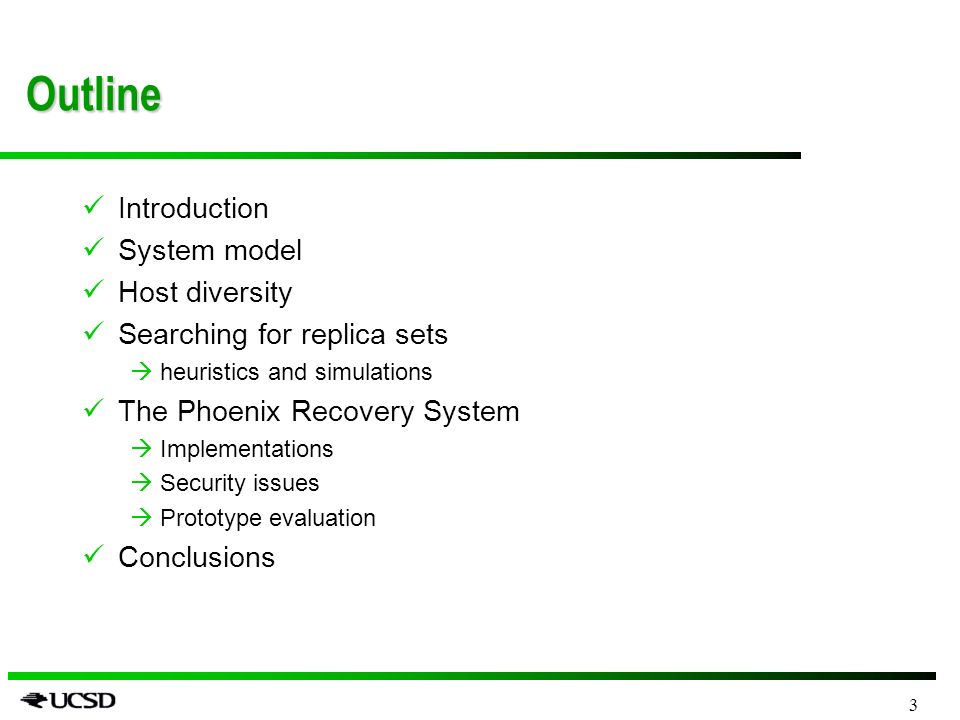 Outline

✓ Introduction
✓ System model
✓ Host diversity
✓ Searching for replica sets
→ heuristics and simulations
✓ The Phoenix Recovery System
→ Implementations
→ Security issues
→ Prototype evaluation
✓ Conclusions

UCSD

3